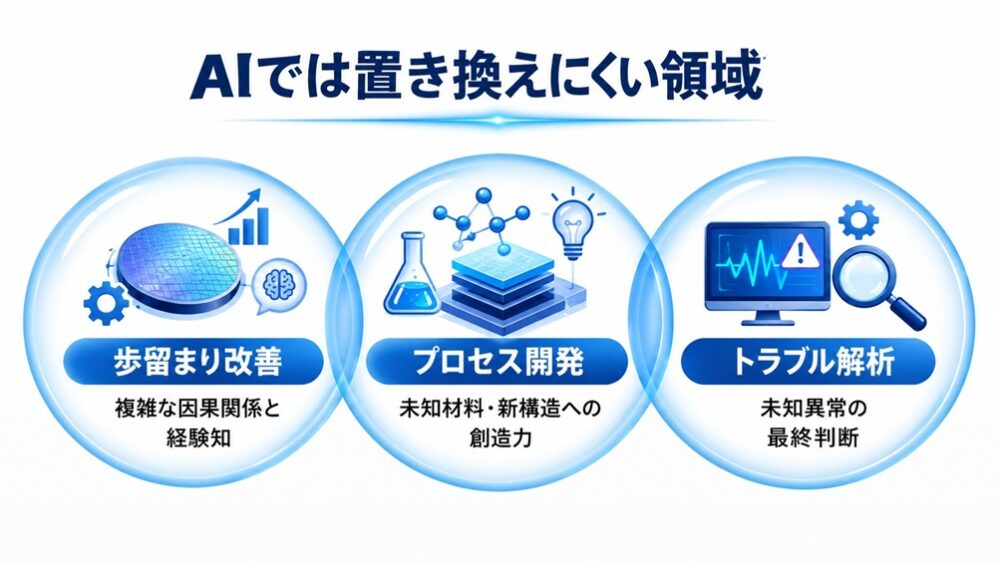 AIでは置き換えにくい領域

歩留まり改善

複雑な因果関係と経験知

プロセス開発

未知材料・新構造への創造力

トラブル解析

未知異常の最終判断